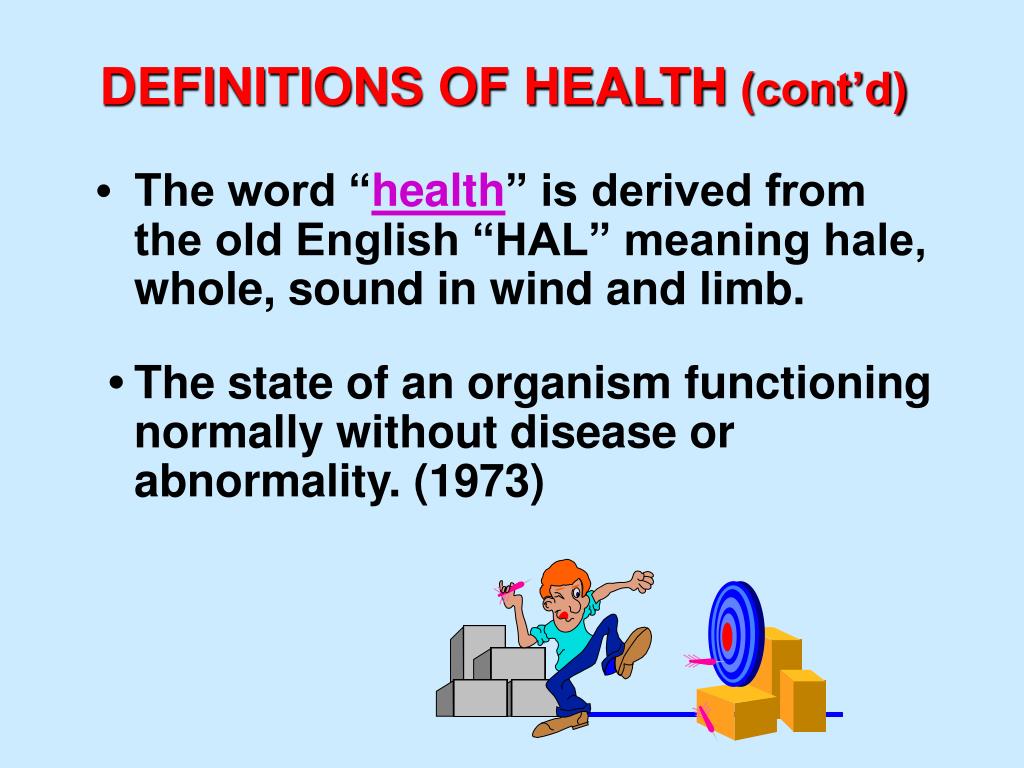 DEFINITIONS OF HEALTH (cont'd)

• The word "health" is derived from the old English "HAL" meaning hale, whole, sound in wind and limb.

• The state of an organism functioning normally without disease or abnormality. (1973)